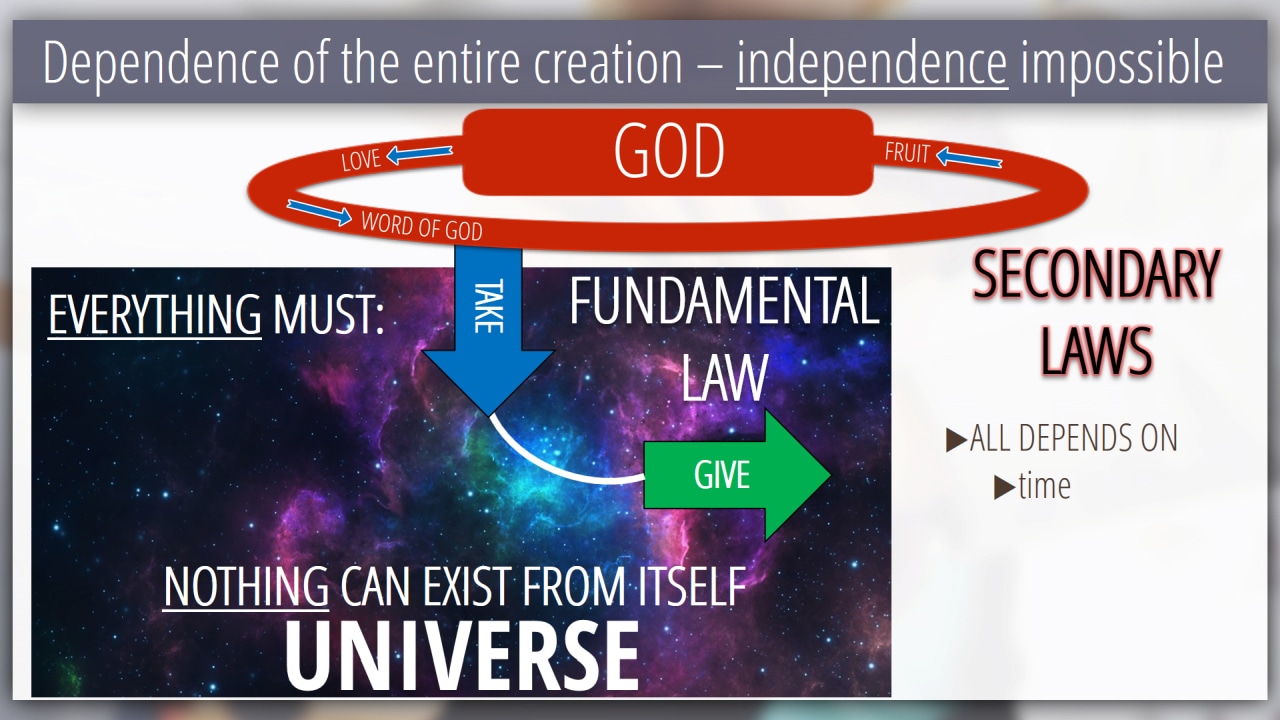 Dependence of the entire creation – independence impossible

GOD

LOVE

FRUIT

WORD OF GOD

EVERYTHING MUST:

TAKE

FUNDAMENTAL LAW

GIVE

NOTHING CAN EXIST FROM ITSELF

UNIVERSE

SECONDARY LAWS

▶ALL DEPENDS ON

▶time